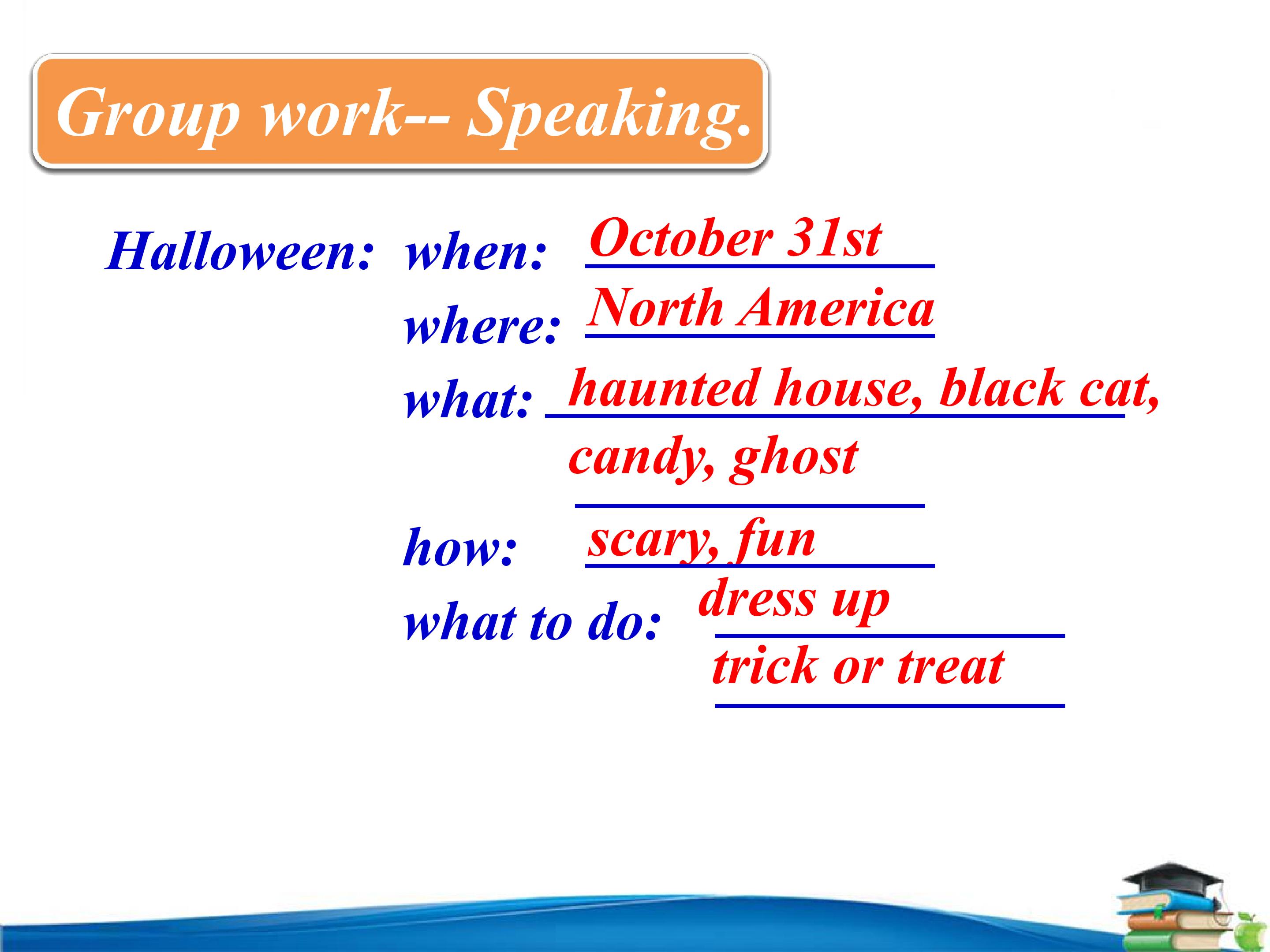 Group work-- Speaking.

Halloween: when: October 31st

where: North America

what: haunted house, black cat, candy, ghost

how: scary, fun

what to do: dress up
trick or treat